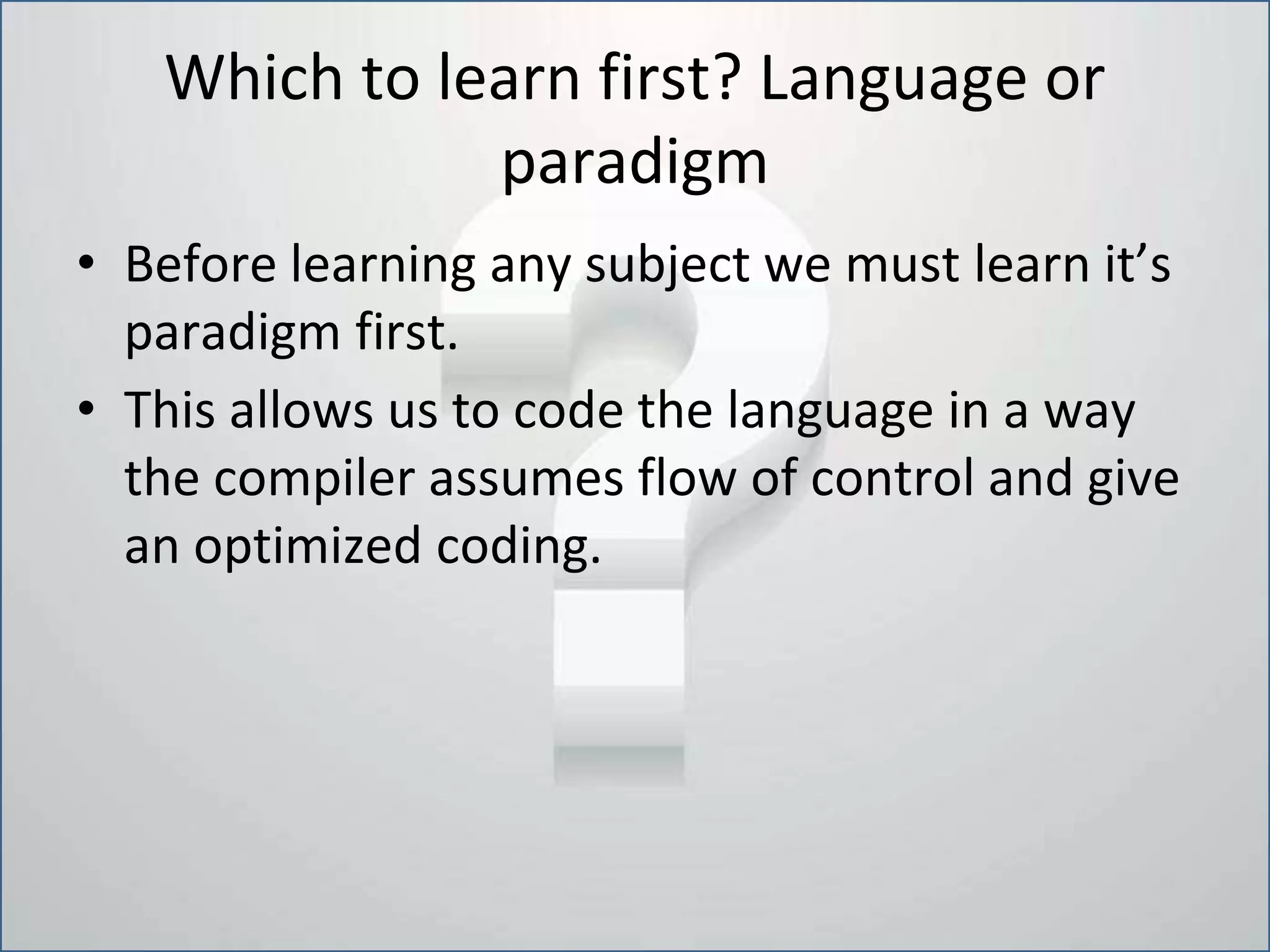 Which to learn first? Language or paradigm

• Before learning any subject we must learn it’s paradigm first.
• This allows us to code the language in a way the compiler assumes flow of control and give an optimized coding.